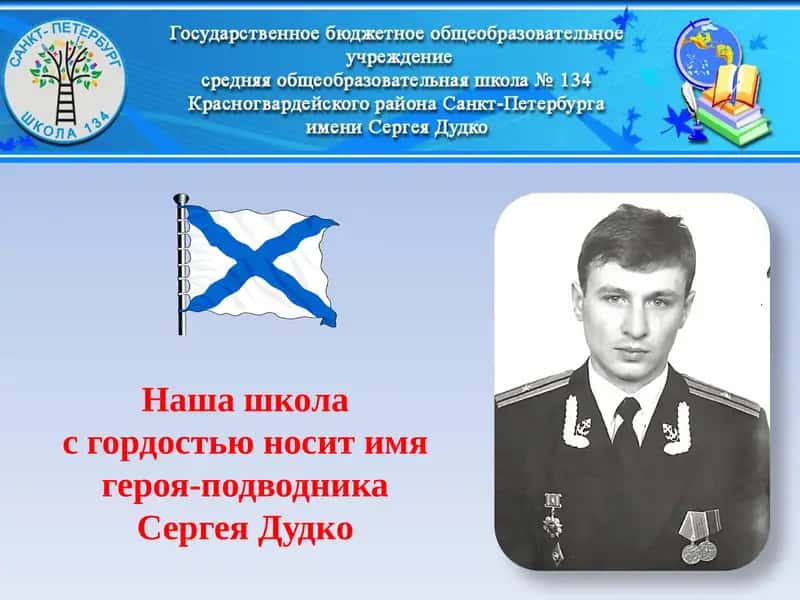 САНКТ-ПЕТЕРБУРГ
ШКОЛА 134

Государственное бюджетное общеобразовательное учреждение
средняя общеобразовательная школа № 134
Красногвардейского района Санкт-Петербурга
имени Сергея Дудко

Наша школа
с гордостью носит имя
героя-подводника
Сергея Дудко